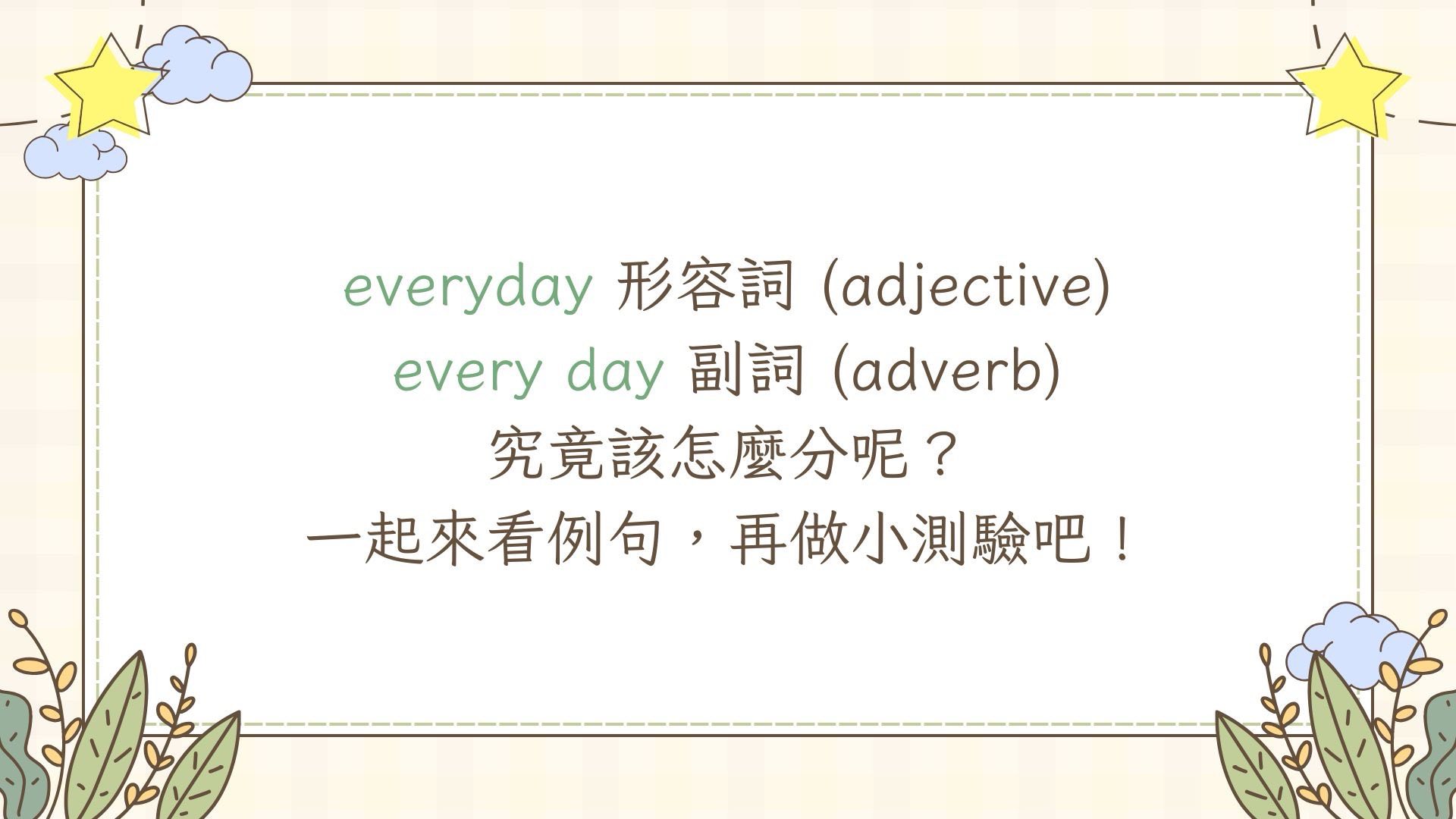 everyday 形容詞 (adjective)
every day 副詞 (adverb)
究竟該怎麼分呢？
一起來看例句，再做小測驗吧！